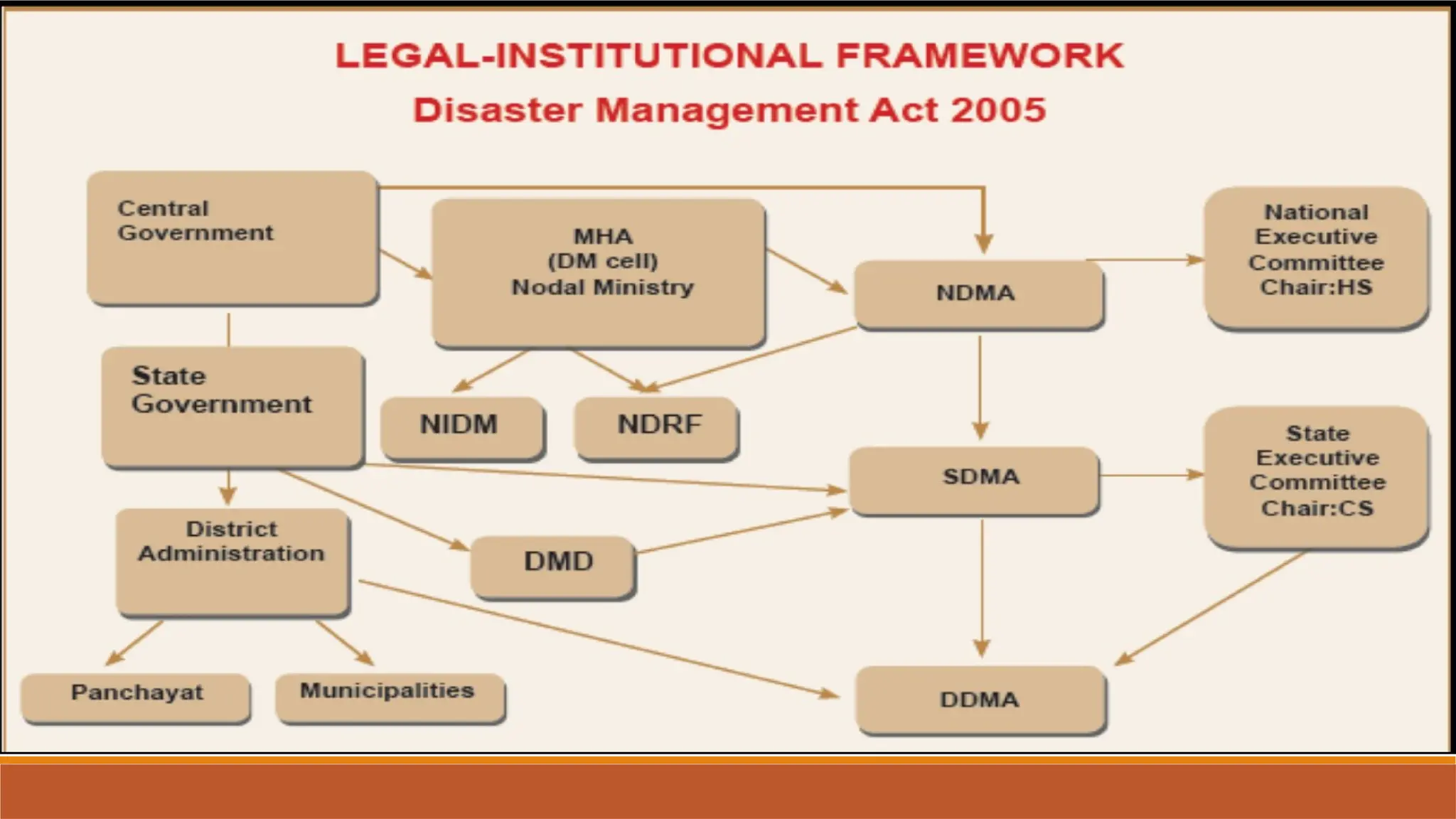 LEGAL-INSTITUTIONAL FRAMEWORK
Disaster Management Act 2005

Central Government

MHA (DM cell) Nodal Ministry

NDMA

National Executive Committee Chair:HS

State Government

NIDM

NDRF

SDMA

State Executive Committee Chair:CS

District Administration

DMD

Panchayat

Municipalities

DDMA